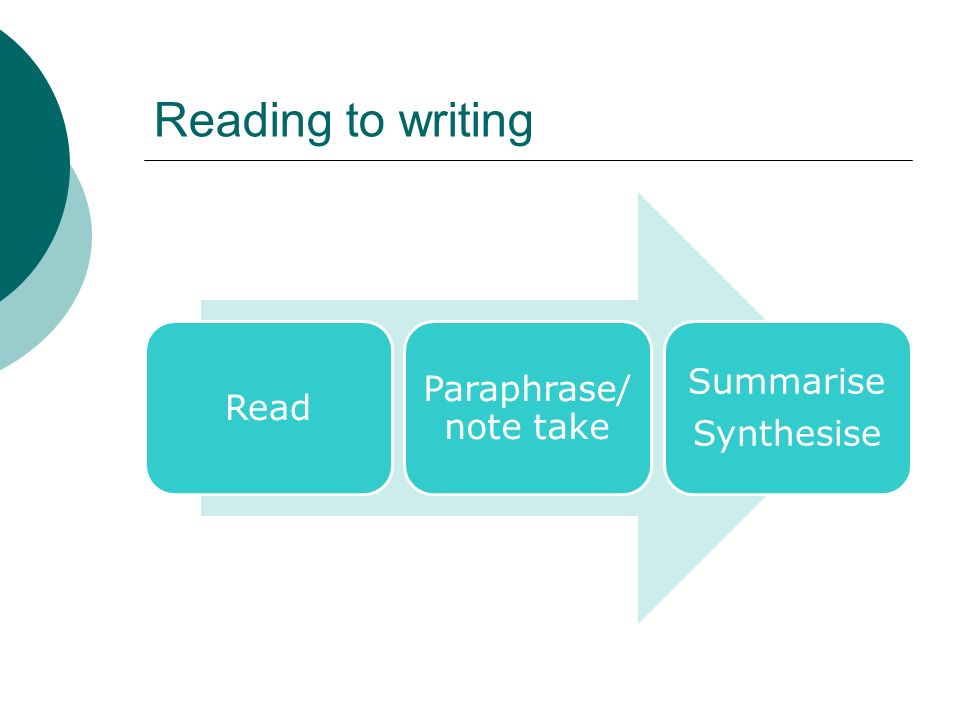 Reading to writing

Read

Paraphrase/ note take

Summarise
Synthesise